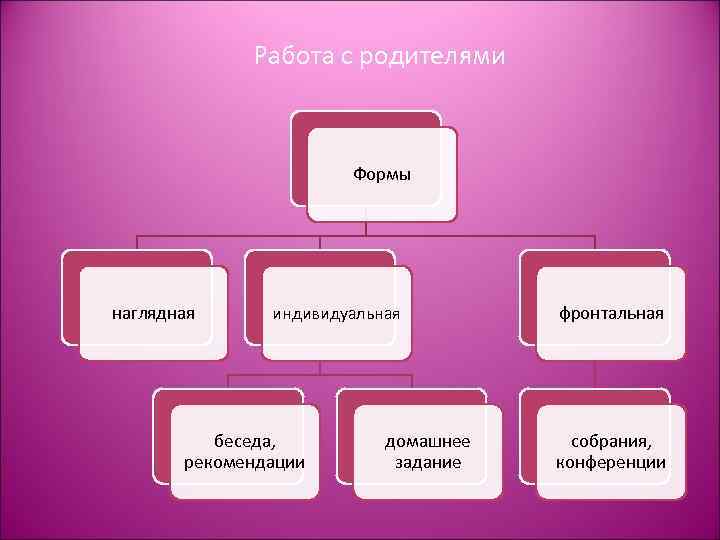 Работа с родителями

Формы

наглядная

индивидуальная

фронтальная

беседа, рекомендации

домашнее задание

собрания, конференции